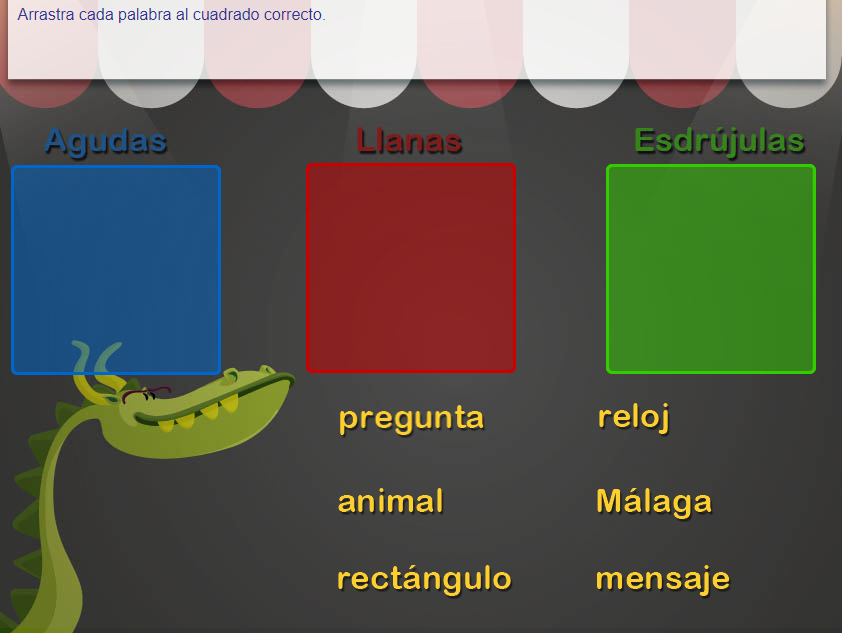 Arrastra cada palabra al cuadrado correcto.

Agudas

Llanas

Esdrújulas

pregunta

reloj

animal

Málaga

rectángulo

mensaje